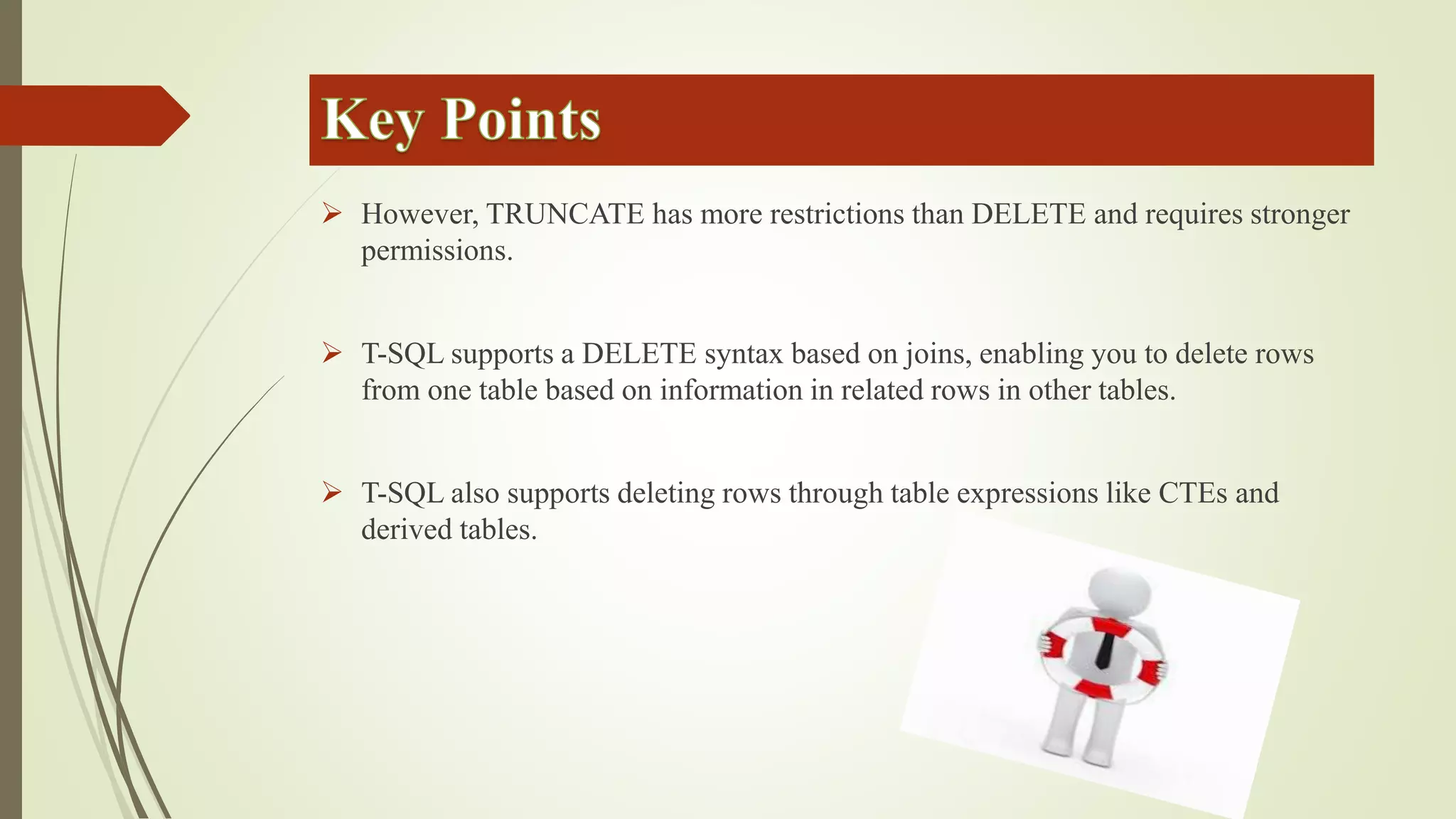 Key Points

➢ However, TRUNCATE has more restrictions than DELETE and requires stronger permissions.

➢ T-SQL supports a DELETE syntax based on joins, enabling you to delete rows from one table based on information in related rows in other tables.

➢ T-SQL also supports deleting rows through table expressions like CTEs and derived tables.